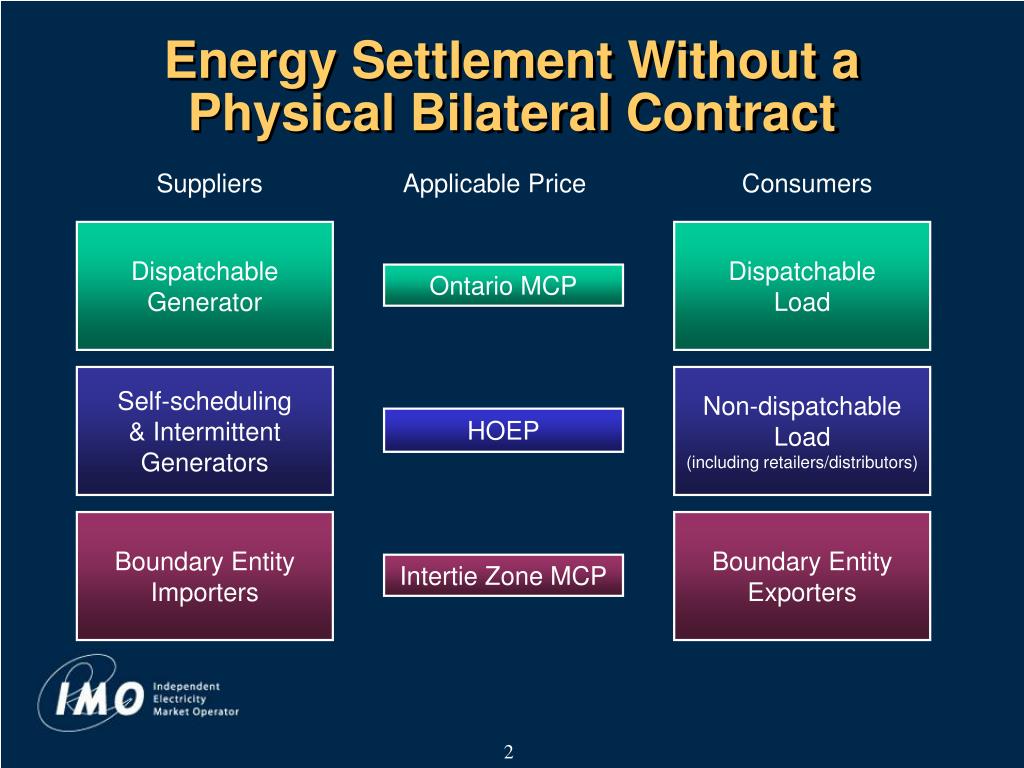 Energy Settlement Without a Physical Bilateral Contract

Suppliers

Applicable Price

Consumers

Dispatchable Generator

Ontario MCP

Dispatchable Load

Self-scheduling & Intermittent Generators

HOEP

Non-dispatchable Load (including retailers/distributors)

Boundary Entity Importers

Intertie Zone MCP

Boundary Entity Exporters

IMO Independent Electricity Market Operator

2